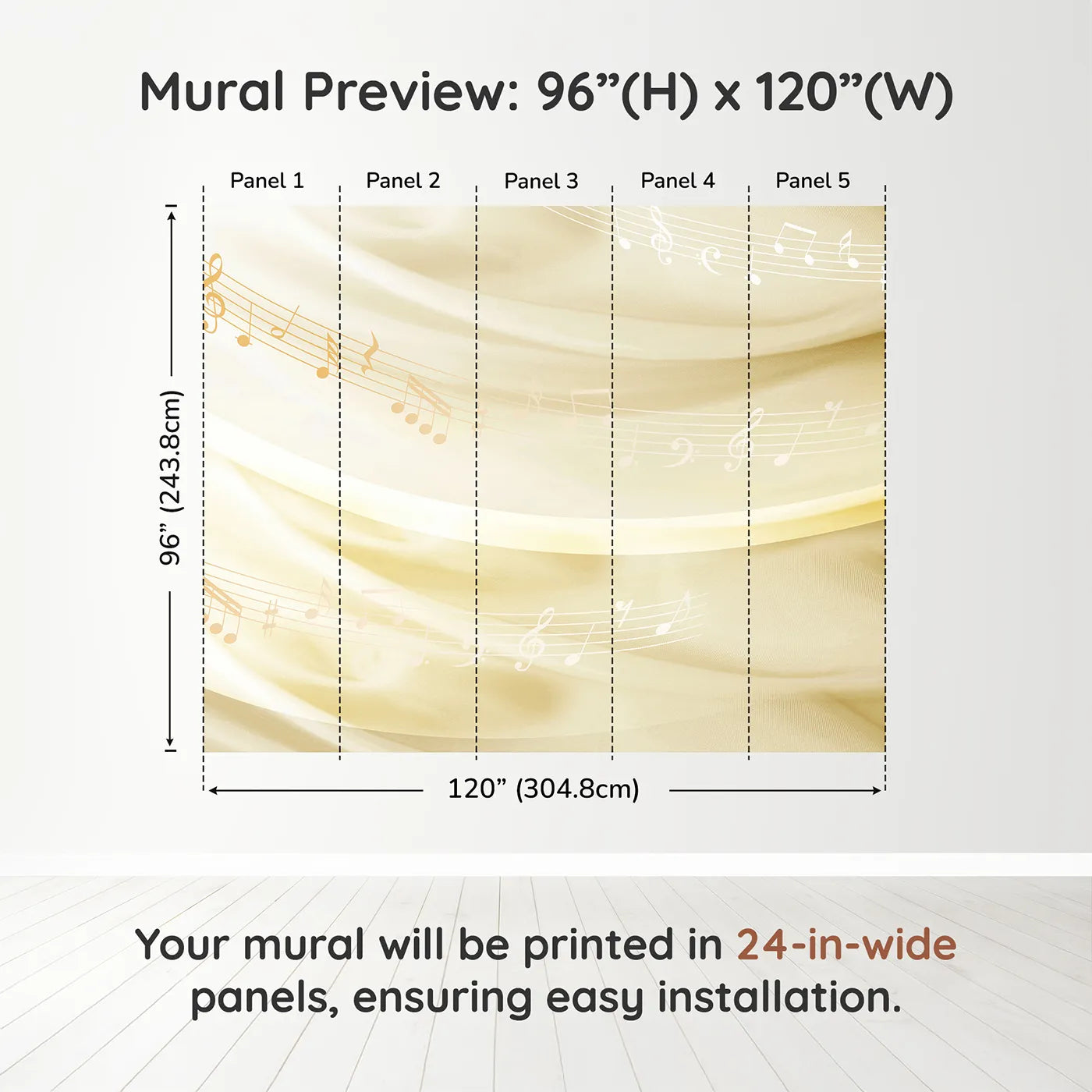 Mural Preview: 96”(H) x 120”(W)

Panel 1
Panel 2
Panel 3
Panel 4
Panel 5

96” (243.8cm)

120” (304.8cm)

Your mural will be printed in 24-in-wide panels, ensuring easy installation.